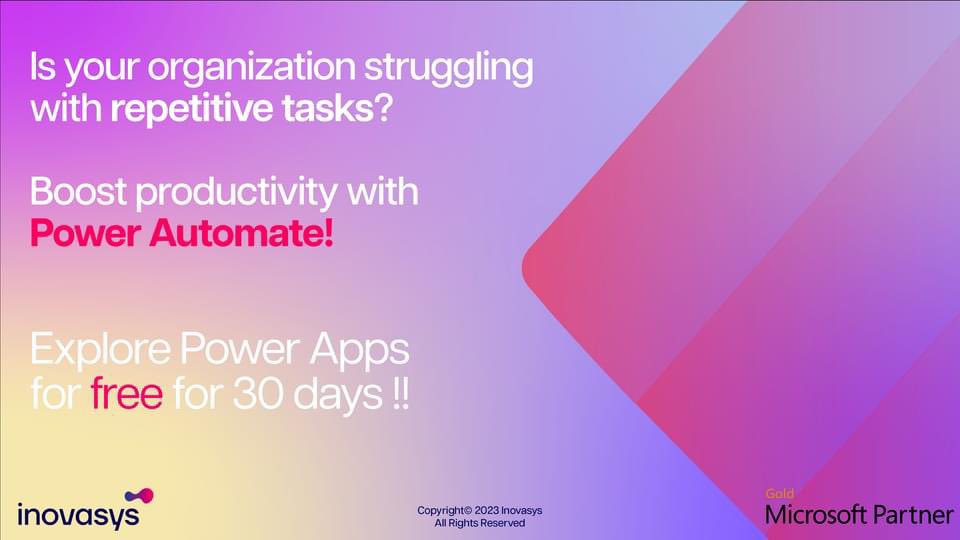 Is your organization struggling with repetitive tasks?

Boost productivity with Power Automate!

Explore Power Apps for free for 30 days !!

inovasys

Copyright© 2023 Inovasys
All Rights Reserved

Gold
Microsoft Partner